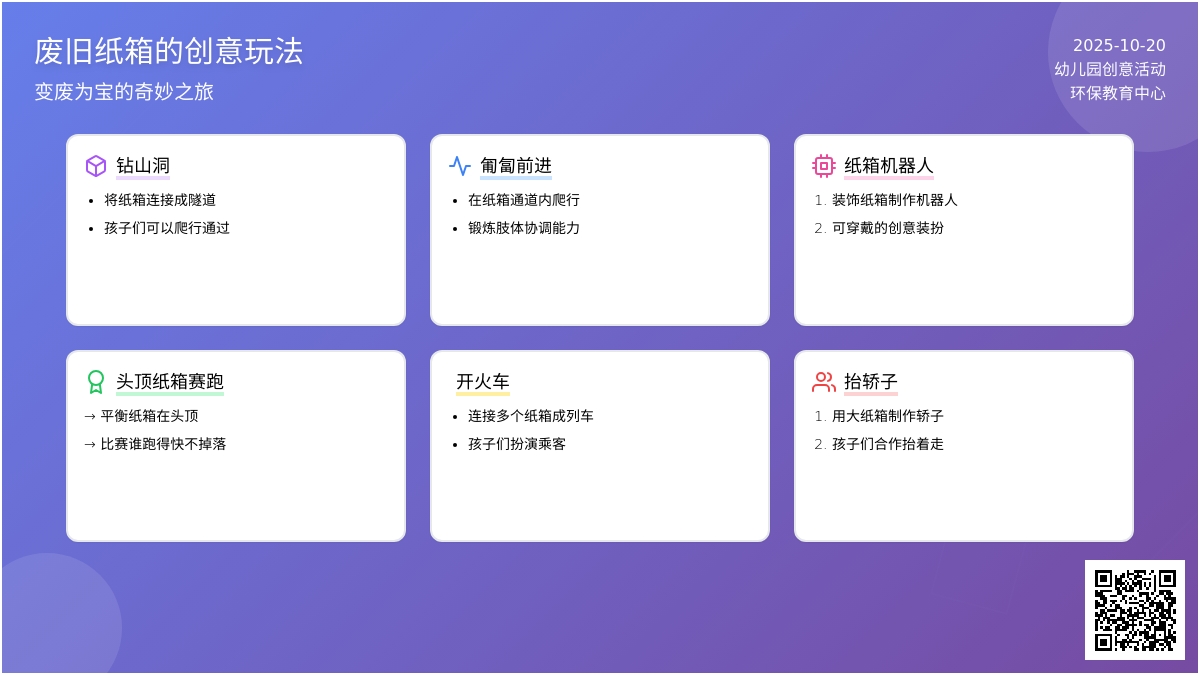 废旧纸箱的创意玩法

变废为宝的奇妙之旅

2025-10-20
幼儿园创意活动
环保教育中心

钻山洞

- 将纸箱连接成隧道
- 孩子们可以爬行通过

匍匐前进

- 在纸箱通道内爬行
- 锻炼肢体协调能力

纸箱机器人

1. 装饰纸箱制作机器人
2. 可穿戴的创意装扮

头顶纸箱赛跑

→ 平衡纸箱在头顶
→ 比赛谁跑得快不掉落

开火车

- 连接多个纸箱成列车
- 孩子们扮演乘客

抬轿子

1. 用大纸箱制作轿子
2. 孩子们合作抬着走